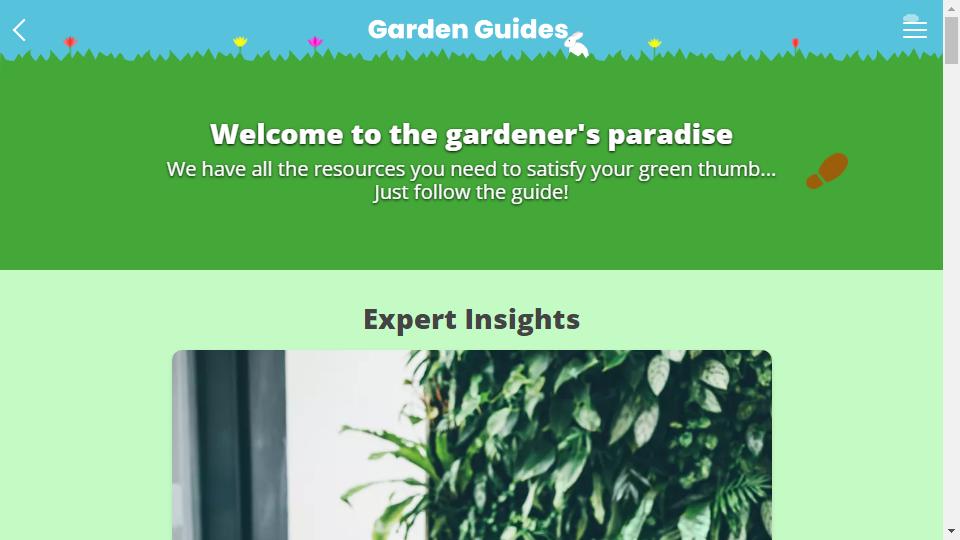 Garden Guides

Welcome to the gardener's paradise

We have all the resources you need to satisfy your green thumb... Just follow the guide!

Expert Insights